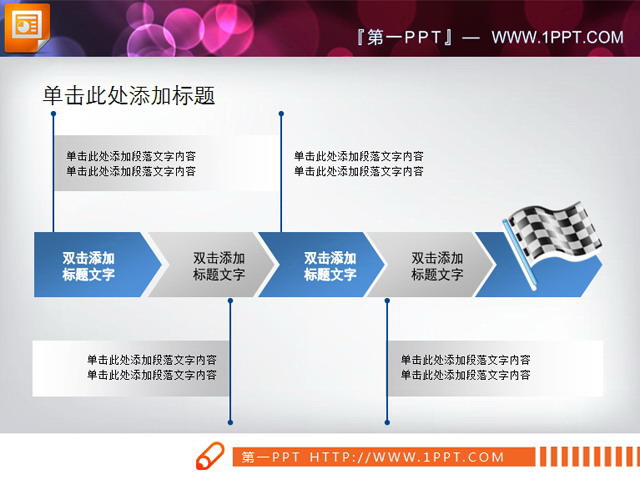 『第一PPT』— WWW.1PPT.COM

单击此处添加标题

单击此处添加段落文字内容
单击此处添加段落文字内容

单击此处添加段落文字内容
单击此处添加段落文字内容

双击添加标题文字

双击添加标题文字

双击添加标题文字

双击添加标题文字

单击此处添加段落文字内容
单击此处添加段落文字内容

单击此处添加段落文字内容
单击此处添加段落文字内容

第一PPT HTTP://WWW.1PPT.COM